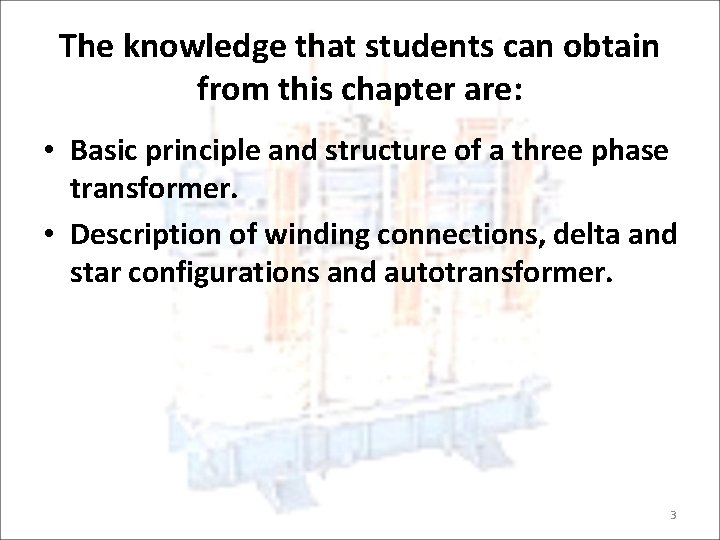 The knowledge that students can obtain from this chapter are:

• Basic principle and structure of a three phase transformer.

• Description of winding connections, delta and star configurations and autotransformer.

3